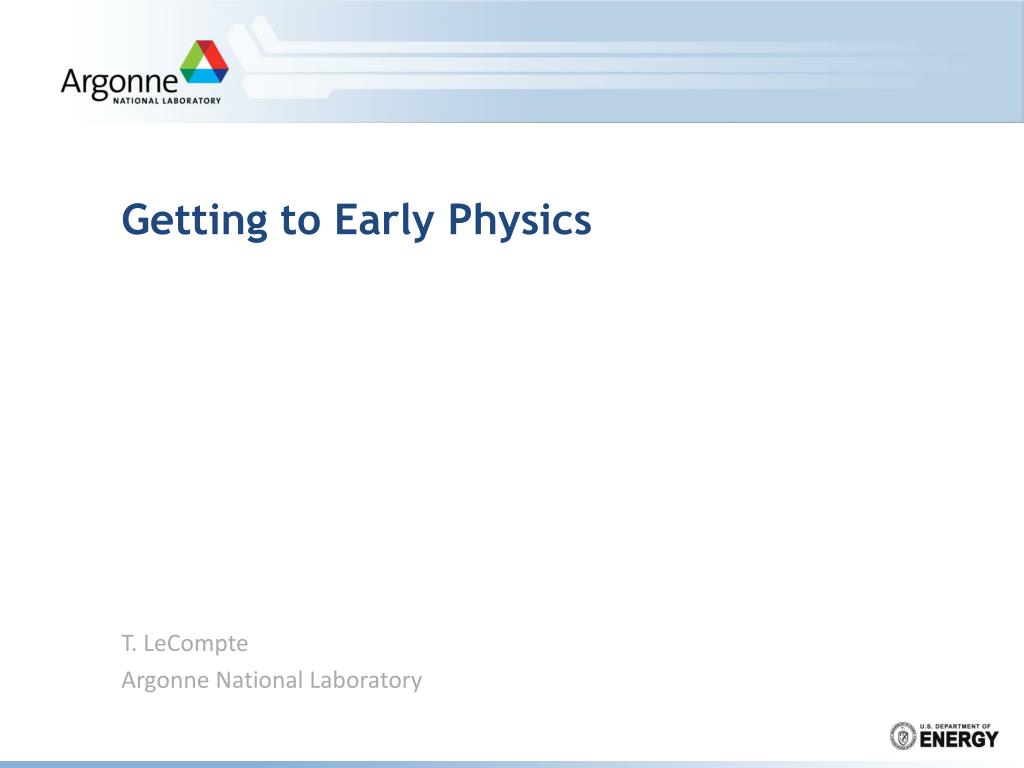 Argonne
NATIONAL LABORATORY

Getting to Early Physics

T. LeCompte
Argonne National Laboratory

U.S. DEPARTMENT OF
ENERGY